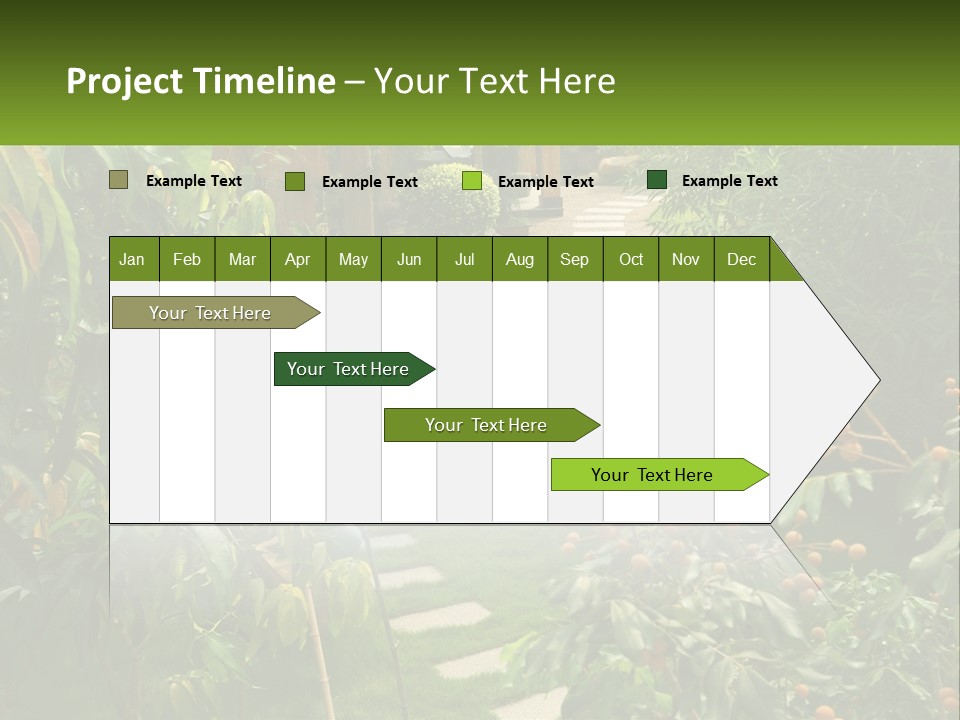 Project Timeline – Your Text Here

Example Text Example Text Example Text Example Text

| Jan | Feb | Mar | Apr | May | Jun | Jul | Aug | Sep | Oct | Nov | Dec |
|---|---|---|---|---|---|---|---|---|---|---|---|

Your Text Here

Your Text Here

Your Text Here

Your Text Here